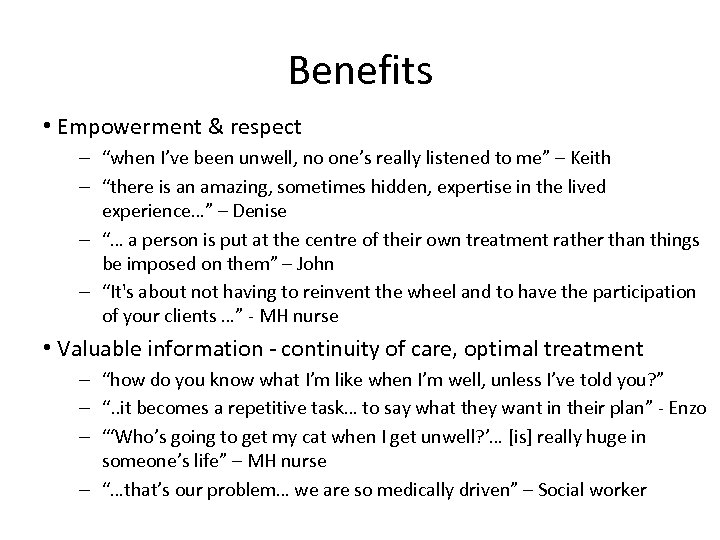 Benefits

• Empowerment & respect

– “when I’ve been unwell, no one’s really listened to me” – Keith

– “there is an amazing, sometimes hidden, expertise in the lived experience…” – Denise

– “… a person is put at the centre of their own treatment rather than things be imposed on them” – John

– “It's about not having to reinvent the wheel and to have the participation of your clients …” - MH nurse

• Valuable information - continuity of care, optimal treatment

– “how do you know what I’m like when I’m well, unless I’ve told you?”

– “..it becomes a repetitive task… to say what they want in their plan” - Enzo

– “‘Who’s going to get my cat when I get unwell?’… [is] really huge in someone’s life” – MH nurse

– “…that’s our problem… we are so medically driven” – Social worker